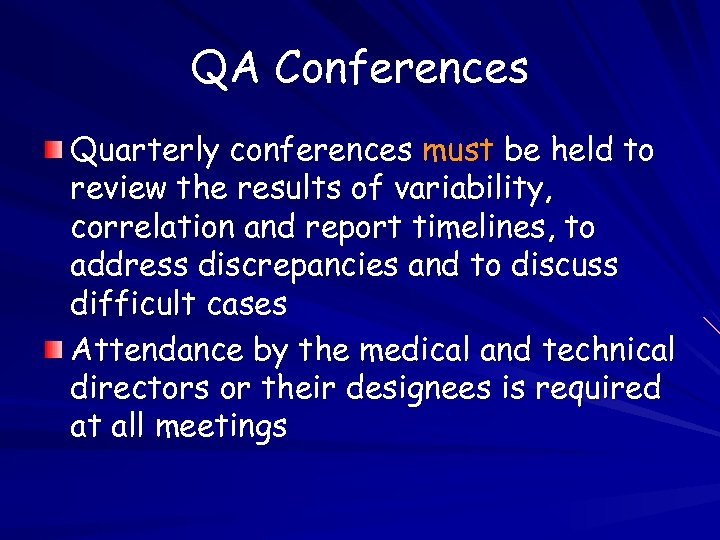 QA Conferences

Quarterly conferences must be held to review the results of variability, correlation and report timelines, to address discrepancies and to discuss difficult cases

Attendance by the medical and technical directors or their designees is required at all meetings